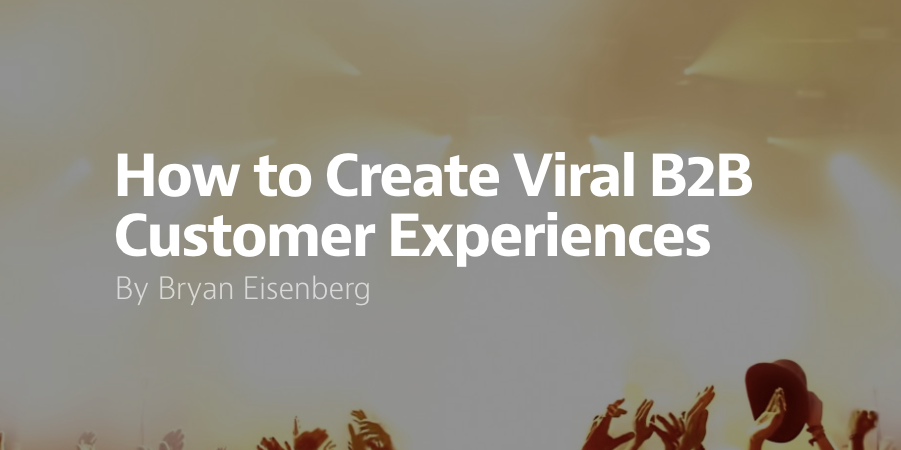 How to Create Viral B2B Customer Experiences

By Bryan Eisenberg